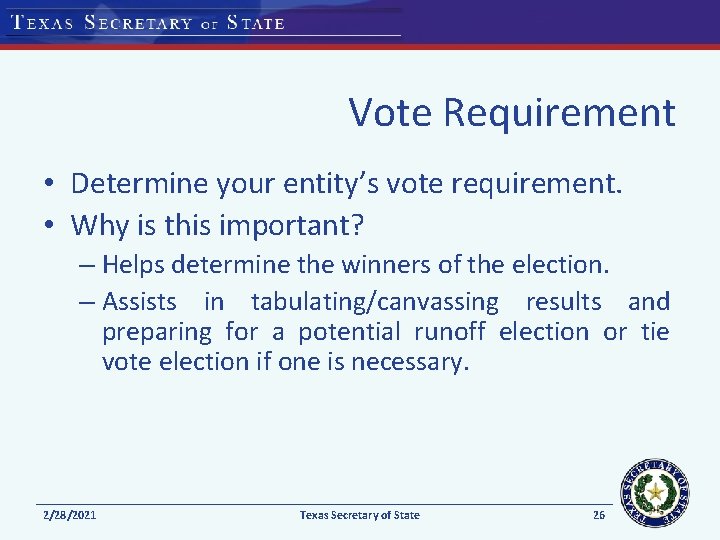 TEXAS SECRETARY OF STATE

Vote Requirement

• Determine your entity's vote requirement.
• Why is this important?
– Helps determine the winners of the election.
– Assists in tabulating/canvassing results and preparing for a potential runoff election or tie vote election if one is necessary.

2/28/2021 Texas Secretary of State 26

SECRETARY OF STATE TEXAS